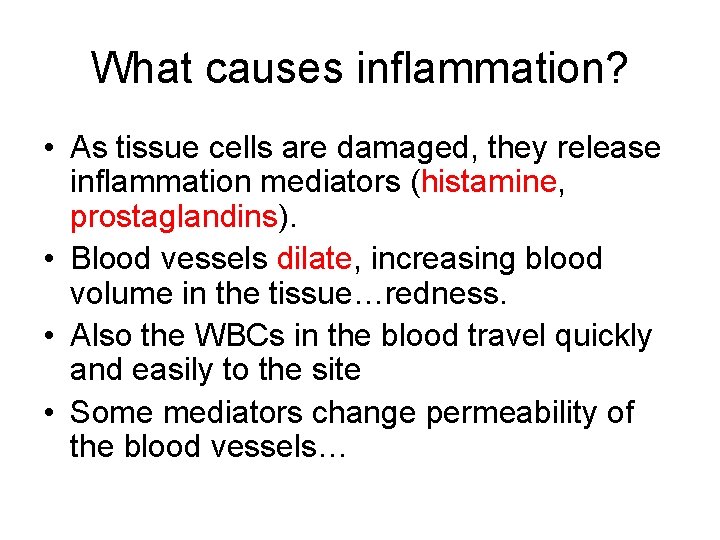 What causes inflammation?

• As tissue cells are damaged, they release inflammation mediators (histamine, prostaglandins).
• Blood vessels dilate, increasing blood volume in the tissue…redness.
• Also the WBCs in the blood travel quickly and easily to the site
• Some mediators change permeability of the blood vessels…